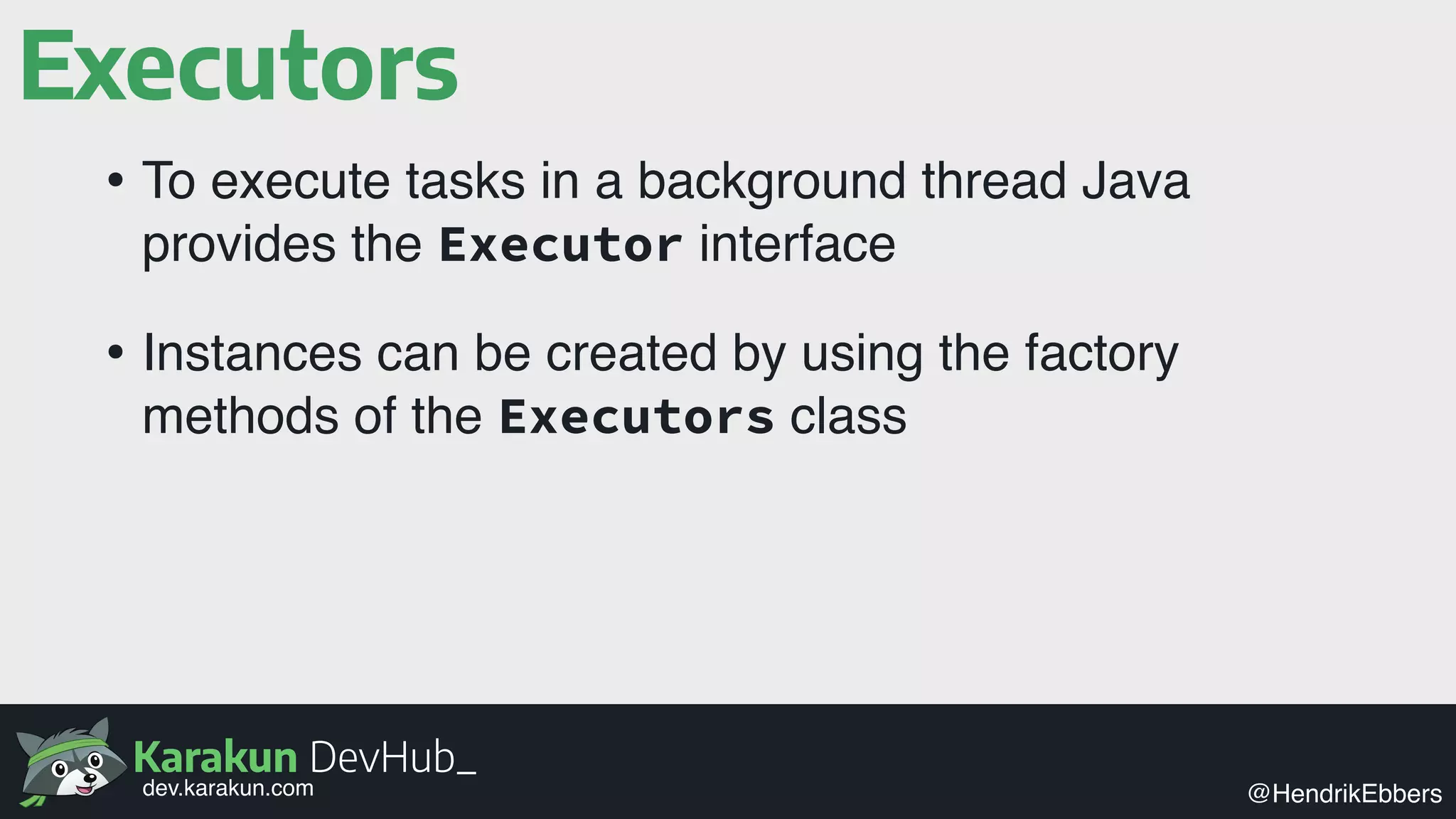 Executors

• To execute tasks in a background thread Java provides the Executor interface

• Instances can be created by using the factory methods of the Executors class

Karakun DevHub_
dev.karakun.com

@HendrikEbbers